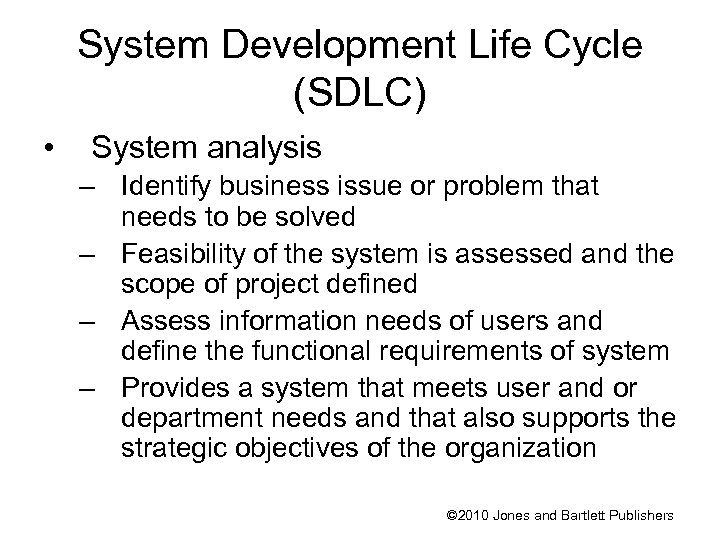 System Development Life Cycle (SDLC)

• System analysis
– Identify business issue or problem that needs to be solved
– Feasibility of the system is assessed and the scope of project defined
– Assess information needs of users and define the functional requirements of system
– Provides a system that meets user and or department needs and that also supports the strategic objectives of the organization

©2010 Jones and Bartlett Publishers